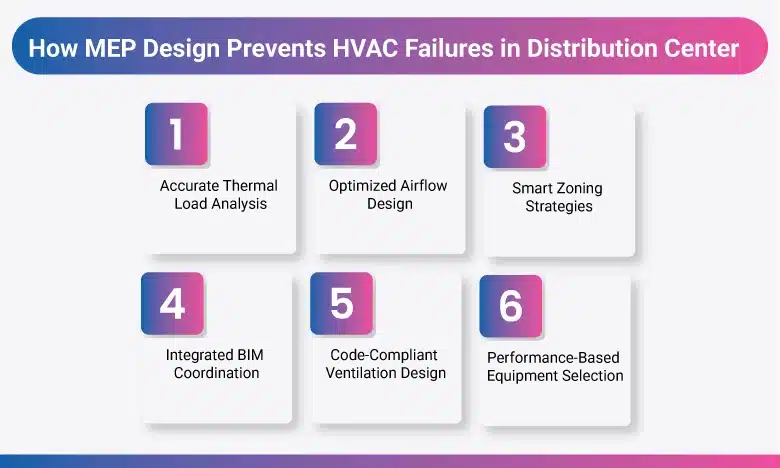 How MEP Design Prevents HVAC Failures in Distribution Center

1
Accurate Thermal Load Analysis

2
Optimized Airflow Design

3
Smart Zoning Strategies

4
Integrated BIM Coordination

5
Code-Compliant Ventilation Design

6
Performance-Based Equipment Selection